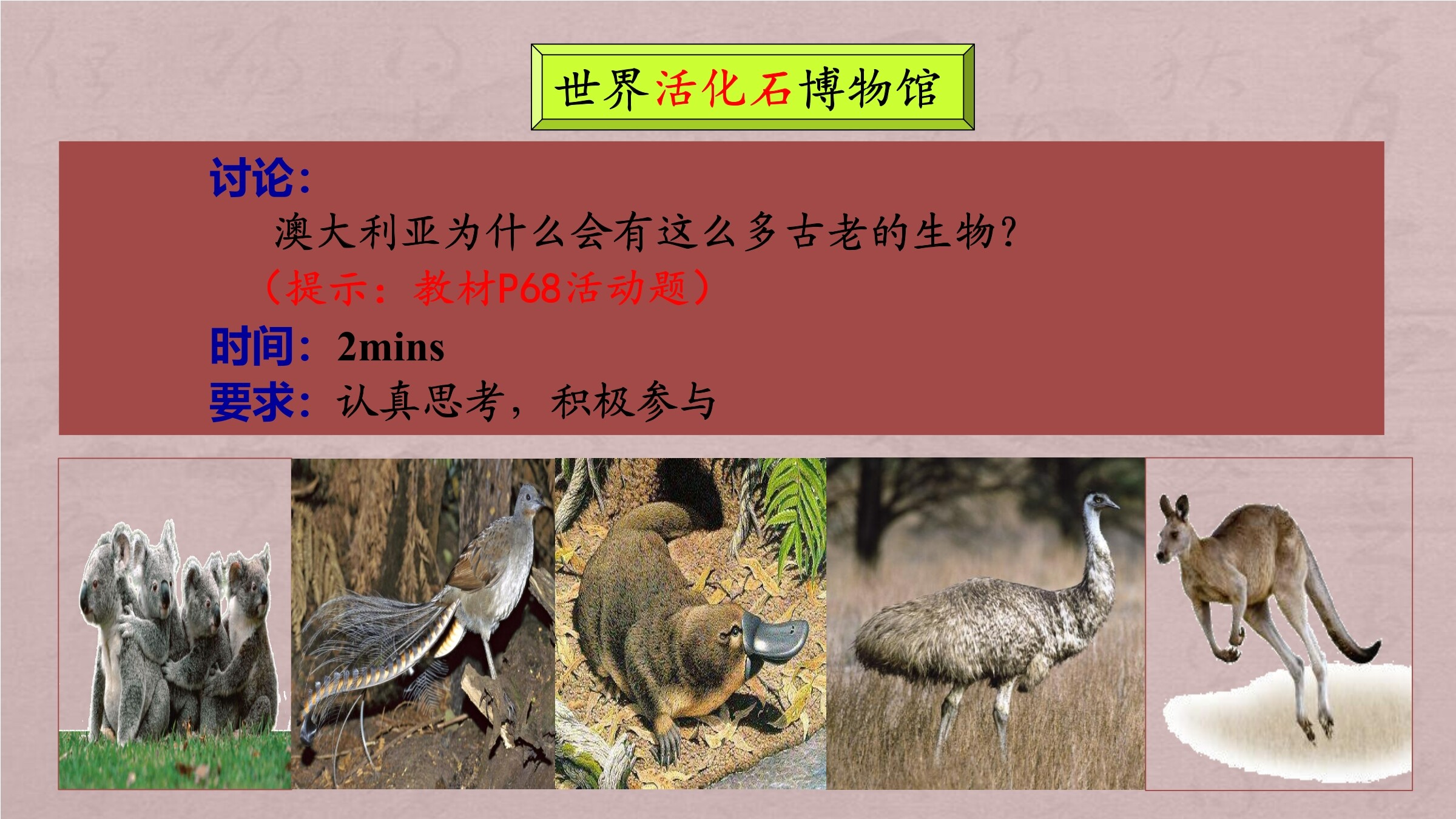 世界活化石博物馆

讨论：

澳大利亚为什么会有这么多古老的生物？

（提示：教材P68活动题）

时间：2mins

要求：认真思考，积极参与